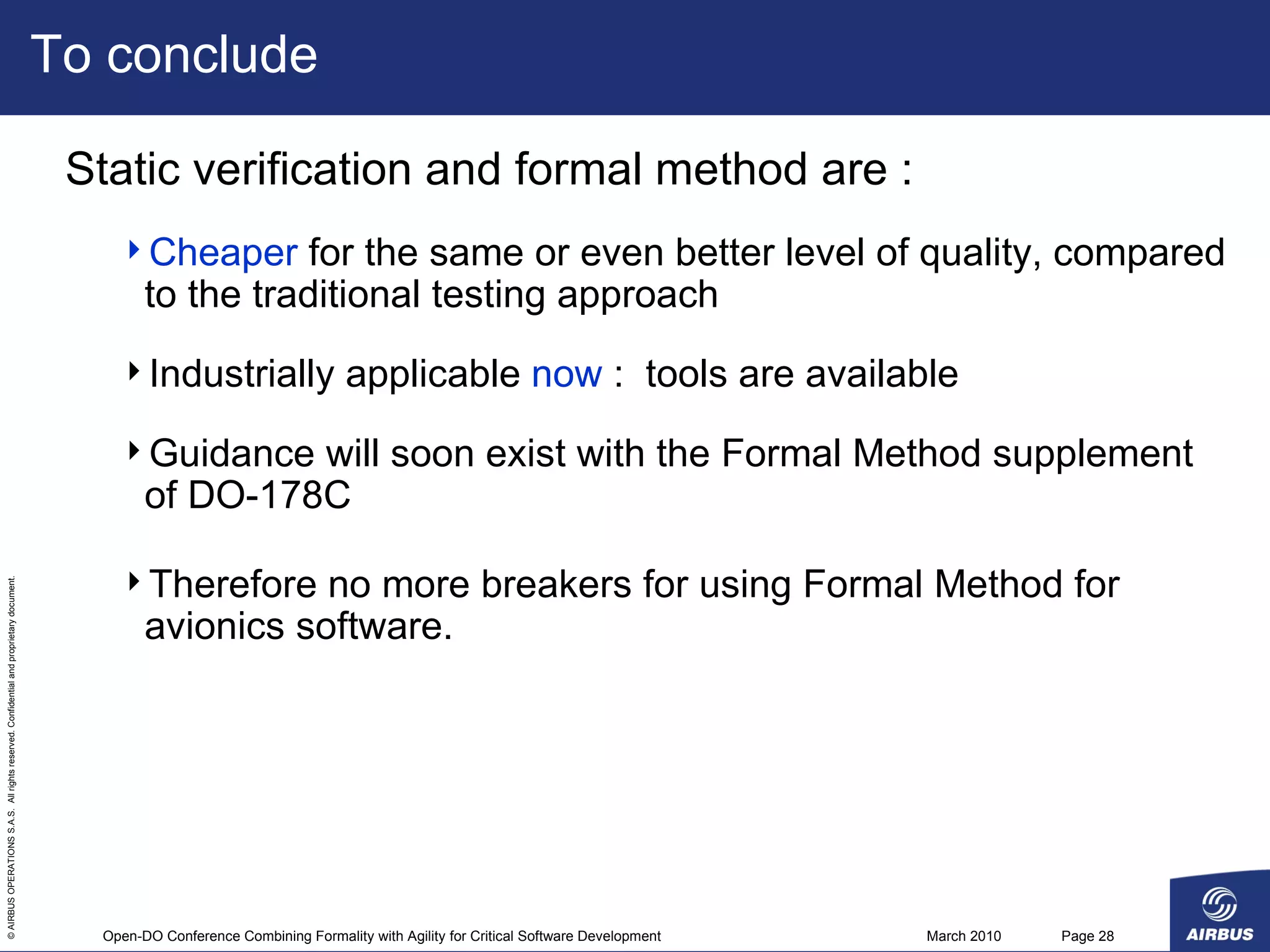 To conclude

Static verification and formal method are :

Cheaper for the same or even better level of quality, compared to the traditional testing approach

Industrially applicable now : tools are available

Guidance will soon exist with the Formal Method supplement of DO-178C

Therefore no more breakers for using Formal Method for avionics software.

© AIRBUS OPERATIONS S.A.S. All rights reserved. Confidential and proprietary document.

Open-DO Conference Combining Formality with Agility for Critical Software Development

March 2010

Page 28

AIRBUS